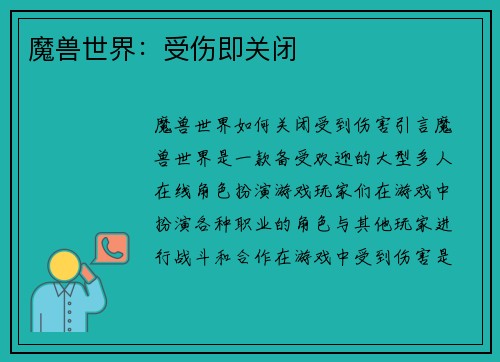 魔兽世界：受伤即关闭

魔兽世界如何关闭受到伤害引言魔兽世界是一款备受欢迎的大型多人在线角色扮演游戏玩家们在游戏中扮演各种职业的角色与其他玩家进行战斗和合作在游戏中受到伤害是